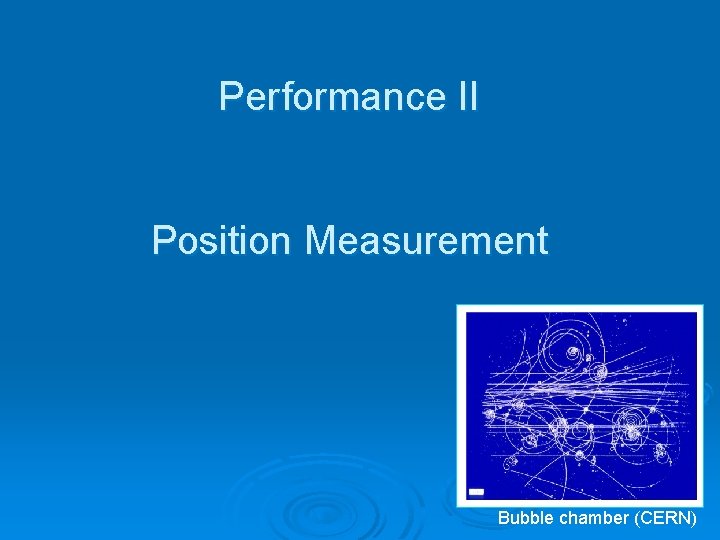 Performance II

Position Measurement

Bubble chamber (CERN)